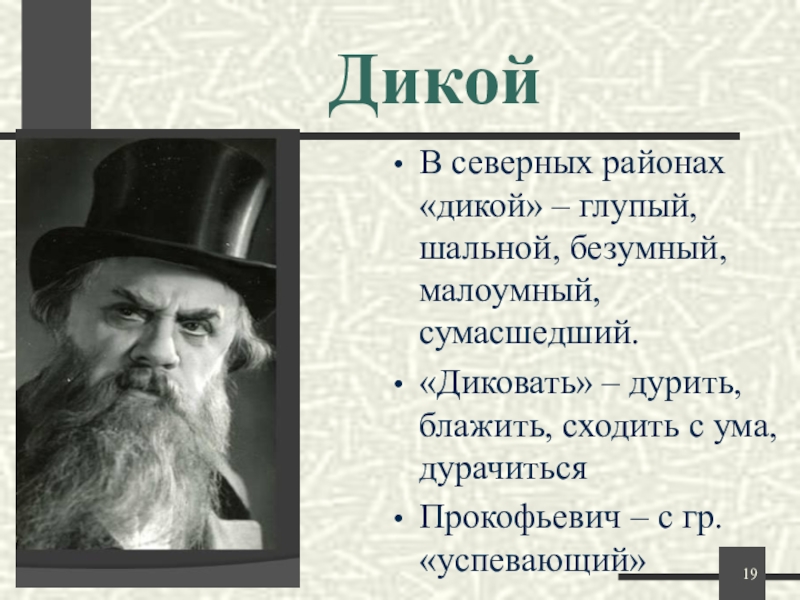 Дикой

• В северных районах «дикой» – глупый, шальной, безумный, малоумный, сумасшедший.
• «Диковать» – дурить, блажить, сходить с ума, дурачиться
• Прокофьевич – с гр. «успевающий»

19